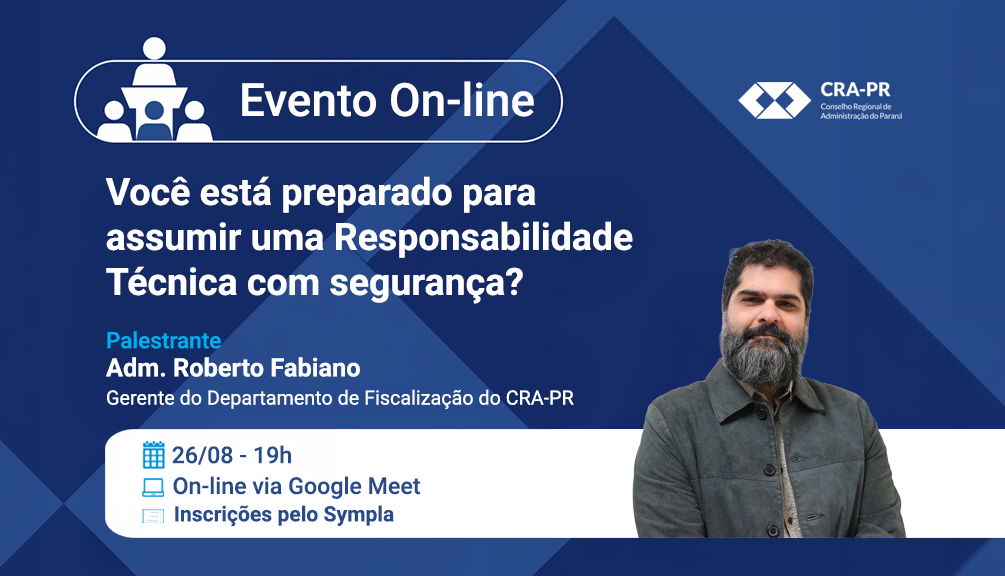 Evento On-line

CRA-PR
Conselho Regional de Administração do Paraná

Você está preparado para assumir uma Responsabilidade Técnica com segurança?

Palestrante
Adm. Roberto Fabiano
Gerente do Departamento de Fiscalização do CRA-PR

26/08 - 19h
On-line via Google Meet
Inscrições pelo Sympla